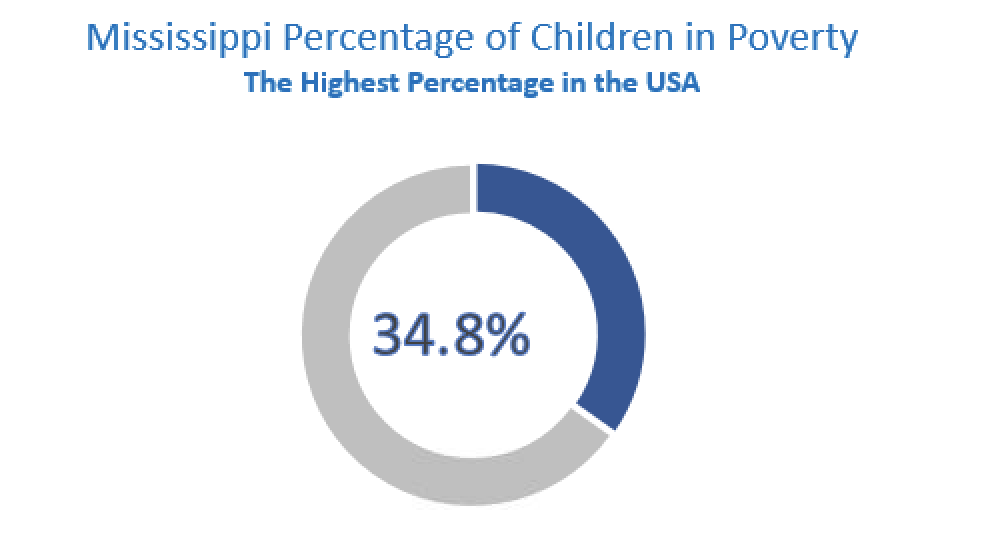 Mississippi Percentage of Children in Poverty
The Highest Percentage in the USA

34.8%